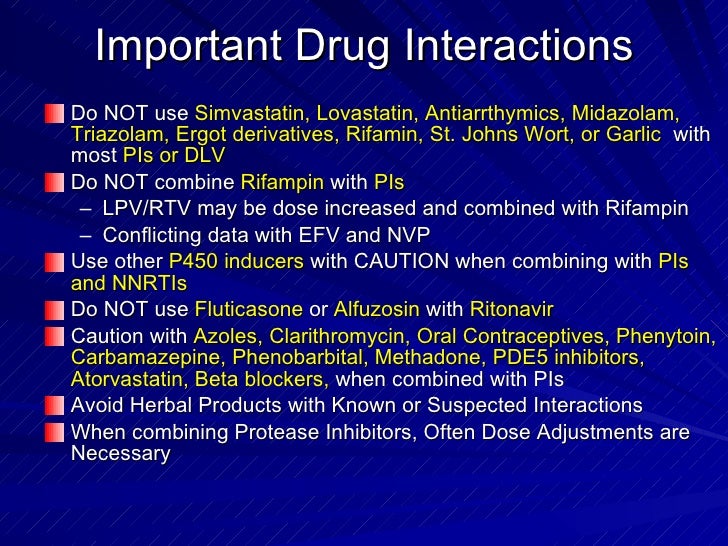 Important Drug Interactions

Do NOT use Simvastatin, Lovastatin, Antiarrthymics, Midazolam, Triazolam, Ergot derivatives, Rifamin, St. Johns Wort, or Garlic with most PIs or DLV

Do NOT combine Rifampin with PIs

– LPV/RTV may be dose increased and combined with Rifampin

– Conflicting data with EFV and NVP

Use other P450 inducers with CAUTION when combining with PIs and NNRTIs

Do NOT use Fluticasone or Alfuzosin with Ritonavir

Caution with Azoles, Clarithromycin, Oral Contraceptives, Phenytoin, Carbamazepine, Phenobarbital, Methadone, PDE5 inhibitors, Atorvastatin, Beta blockers, when combined with PIs

Avoid Herbal Products with Known or Suspected Interactions

When combining Protease Inhibitors, Often Dose Adjustments are Necessary